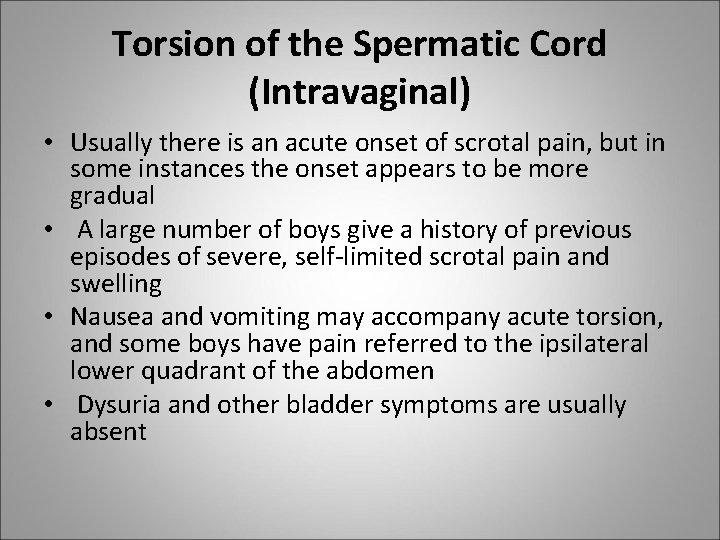 Torsion of the Spermatic Cord (Intravaginal)

• Usually there is an acute onset of scrotal pain, but in some instances the onset appears to be more gradual
• A large number of boys give a history of previous episodes of severe, self-limited scrotal pain and swelling
• Nausea and vomiting may accompany acute torsion, and some boys have pain referred to the ipsilateral lower quadrant of the abdomen
• Dysuria and other bladder symptoms are usually absent